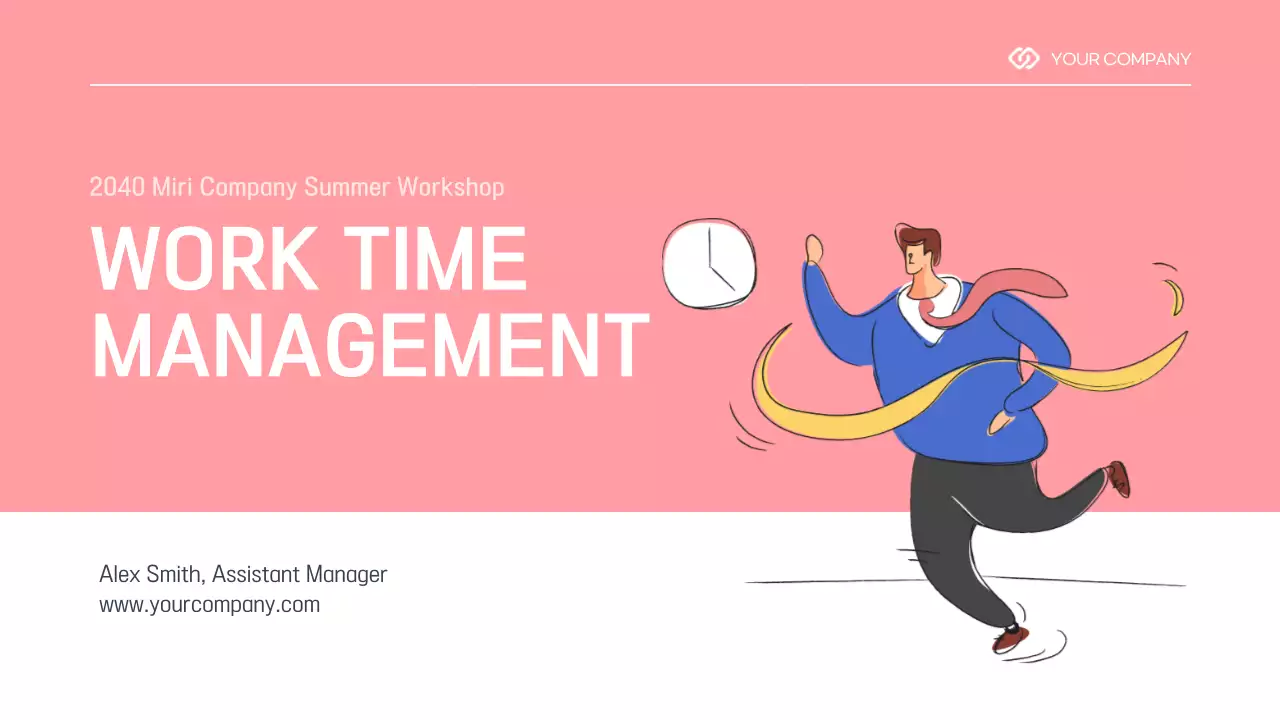 YOUR COMPANY

2040 Miri Company Summer Workshop

WORK TIME MANAGEMENT

Alex Smith, Assistant Manager
www.yourcompany.com